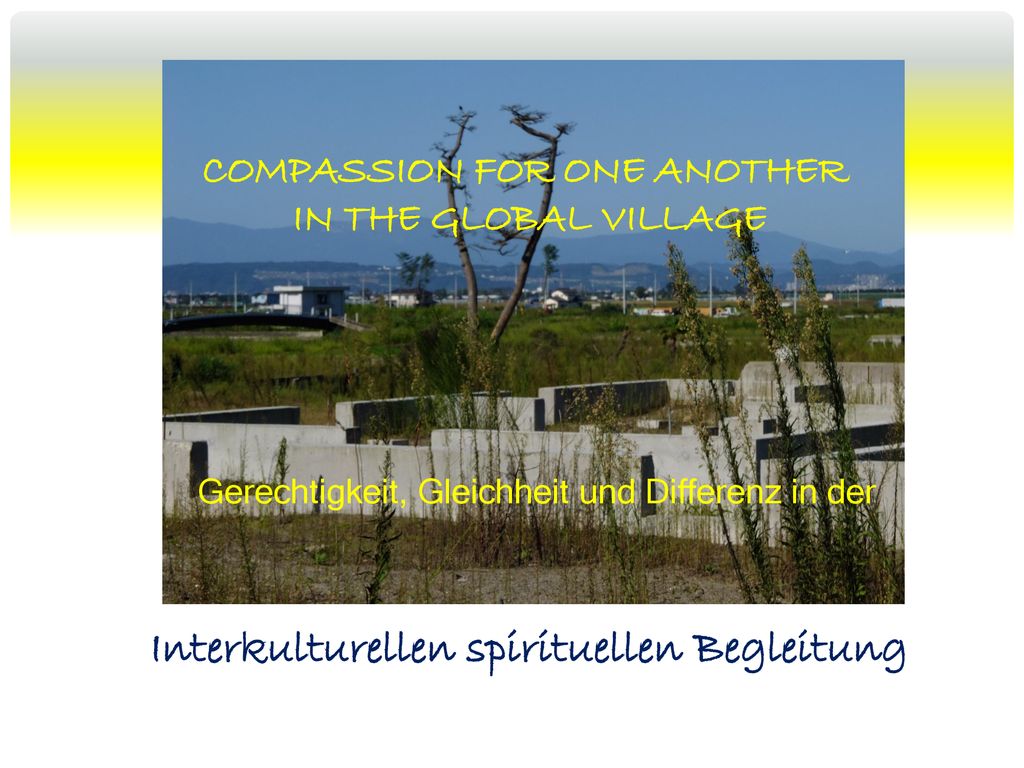 COMPASSION FOR ONE ANOTHER
IN THE GLOBAL VILLAGE

Gerechtigkeit, Gleichheit und Differenz in der

Interkulturellen spirituellen Begleitung